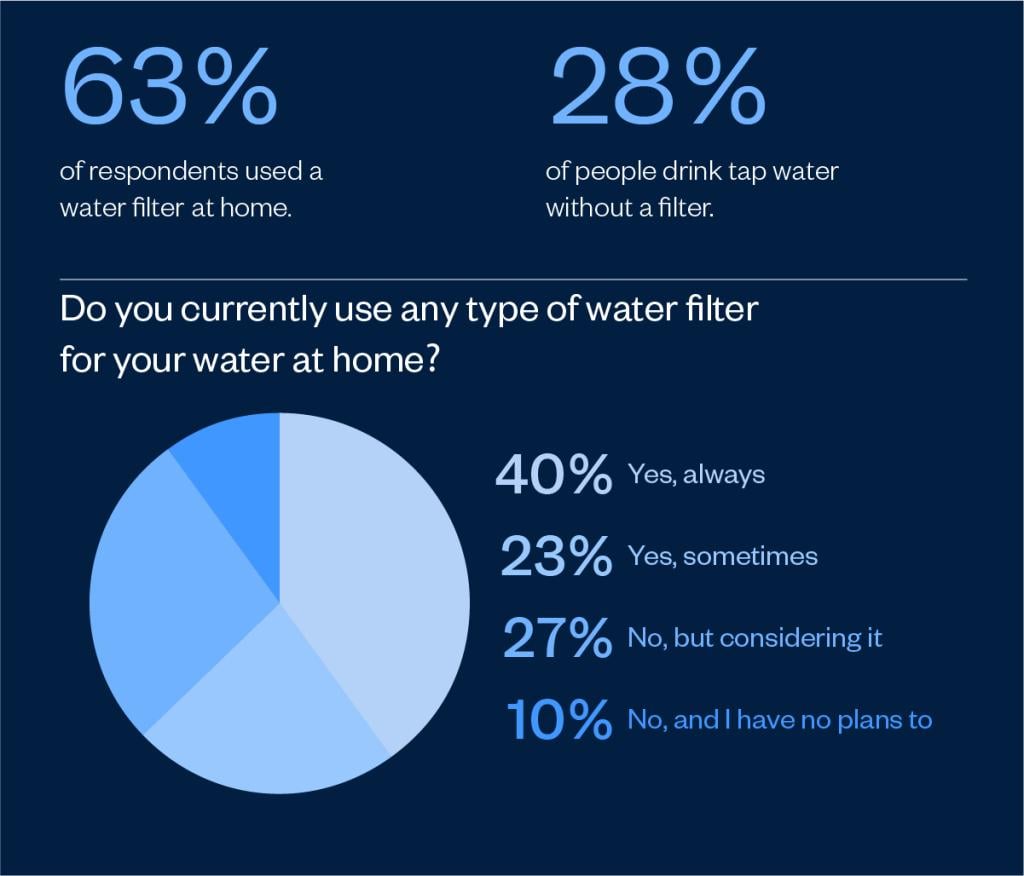 63%
of respondents used a water filter at home.

28%
of people drink tap water without a filter.

Do you currently use any type of water filter for your water at home?

40% Yes, always
23% Yes, sometimes
27% No, but considering it
10% No, and I have no plans to